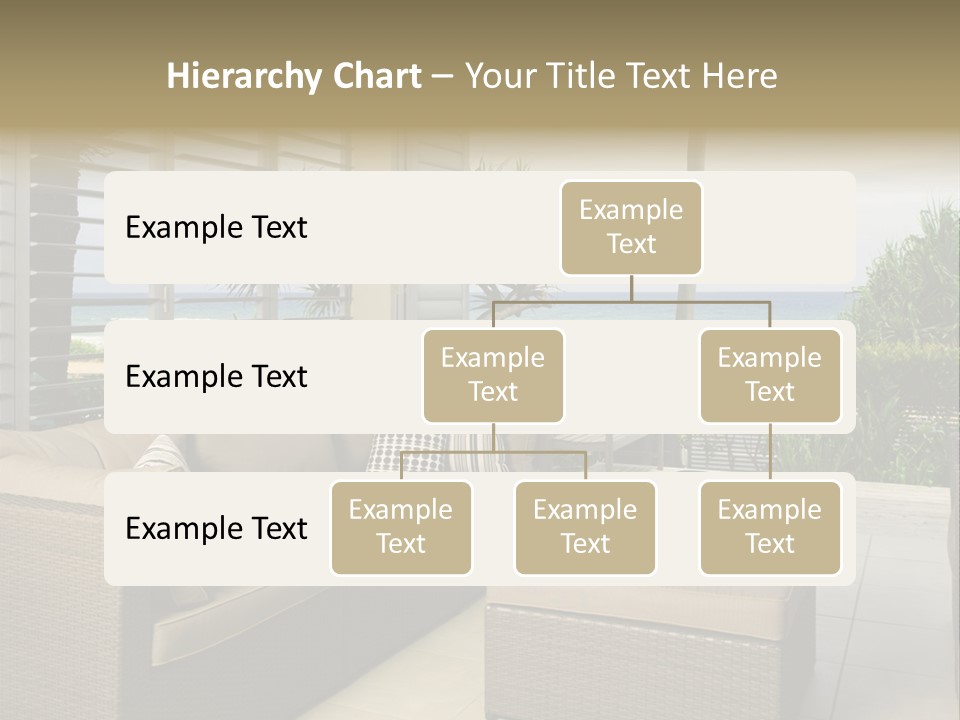 Hierarchy Chart – Your Title Text Here

Example Text

Example Text

Example Text

Example Text

Example Text

Example Text

Example Text

Example Text

Example Text